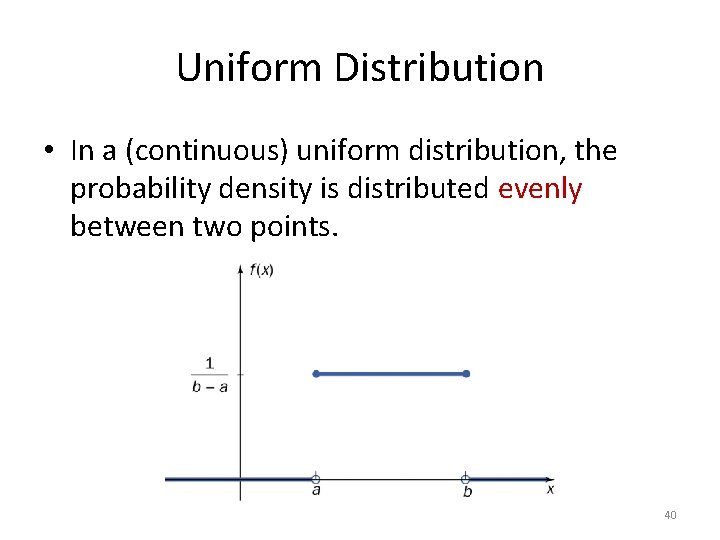 Uniform Distribution

• In a (continuous) uniform distribution, the probability density is distributed evenly between two points.

$f(x)$

$\frac{1}{b-a}$

$a$

$b$

$x$

40